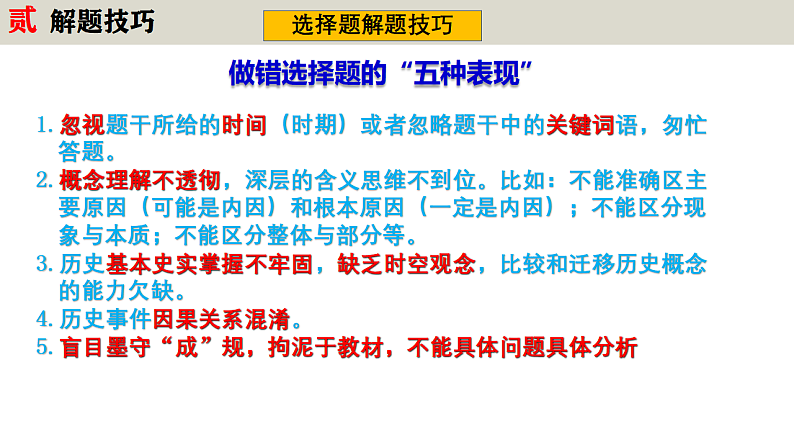 贰 解题技巧

选择题解题技巧

做错选择题的“五种表现”

1. 忽视题干所给的时间（时期）或者忽略题干中的关键词语，匆忙答题。
2. 概念理解不透彻，深层的含义思维不到位。比如：不能准确区主要原因（可能是内因）和根本原因（一定是内因）；不能区分现象与本质；不能区分整体与部分等。
3. 历史基本史实掌握不牢固，缺乏时空观念，比较和迁移历史概念的能力欠缺。
4. 历史事件因果关系混淆。
5. 盲目墨守“成”规，拘泥于教材，不能具体问题具体分析